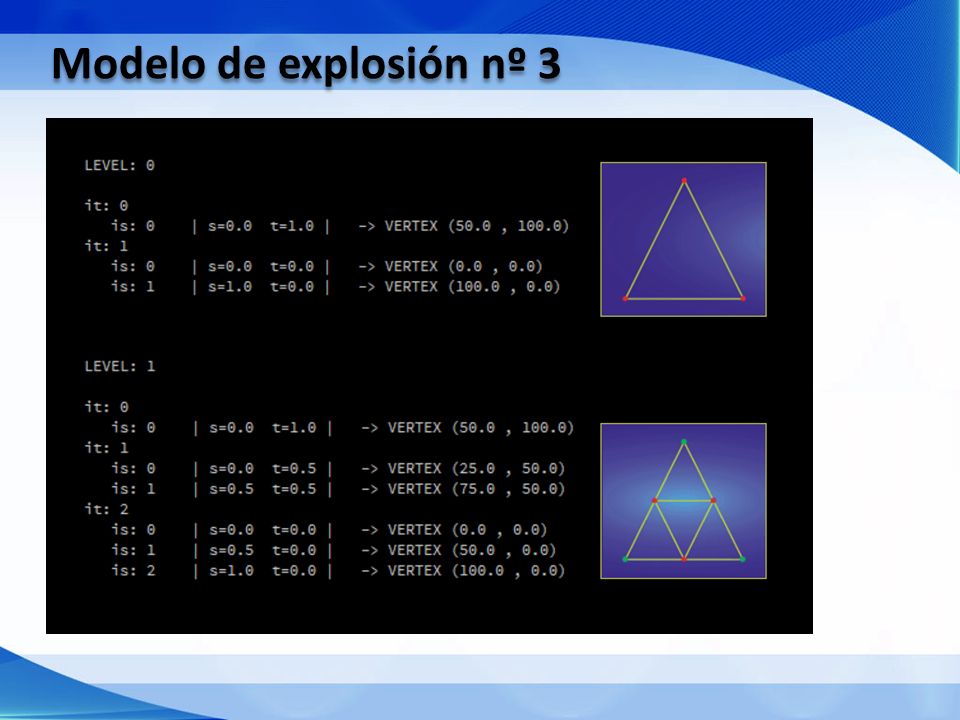 Modelo de explosión nº 3

LEVEL: 0

it: 0
is: 0 | s=0.0 t=1.0 | -> VERTEX (50.0 , 100.0)
it: 1
is: 0 | s=0.0 t=0.0 | -> VERTEX (0.0 , 0.0)
is: 1 | s=1.0 t=0.0 | -> VERTEX (100.0 , 0.0)

LEVEL: 1

it: 0
is: 0 | s=0.0 t=1.0 | -> VERTEX (50.0 , 100.0)
it: 1
is: 0 | s=0.0 t=0.5 | -> VERTEX (25.0 , 50.0)
is: 1 | s=0.5 t=0.5 | -> VERTEX (75.0 , 50.0)
it: 2
is: 0 | s=0.0 t=0.0 | -> VERTEX (0.0 , 0.0)
is: 1 | s=0.5 t=0.0 | -> VERTEX (50.0 , 0.0)
is: 2 | s=1.0 t=0.0 | -> VERTEX (100.0 , 0.0)